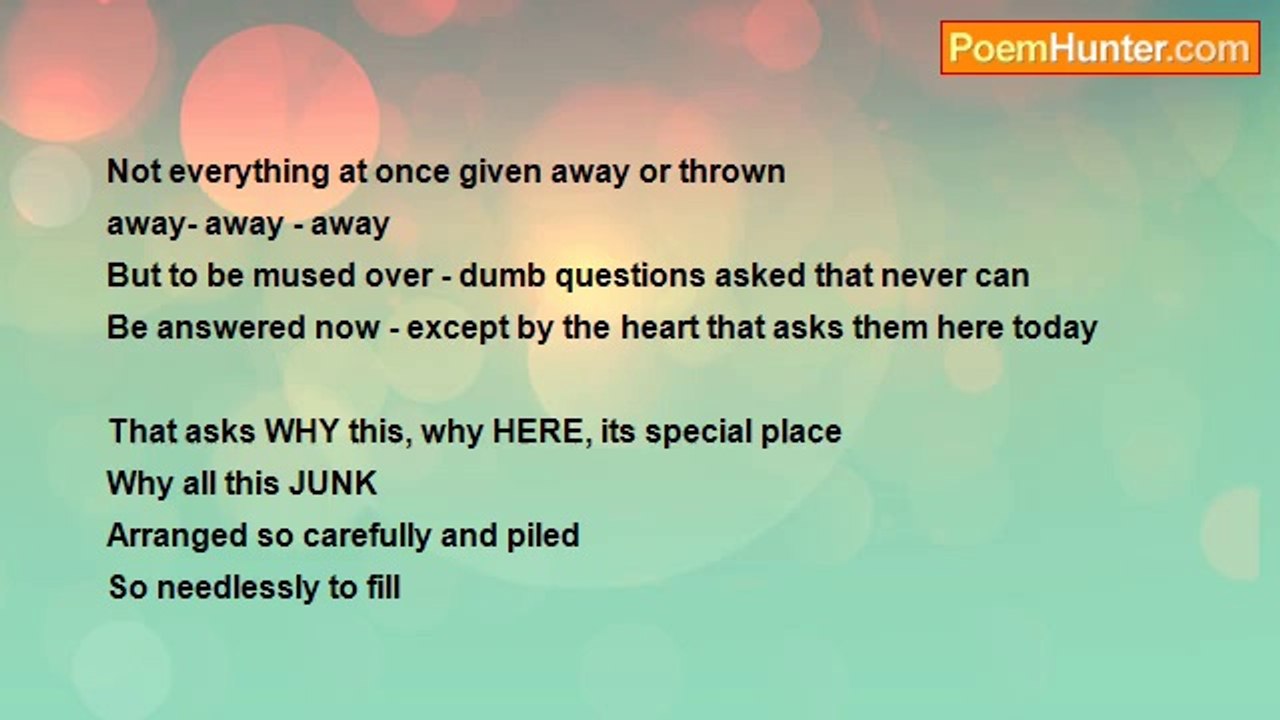 PoemHunter.com

Not everything at once given away or thrown
away- away - away
But to be mused over - dumb questions asked that never can
Be answered now - except by the heart that asks them here today

That asks WHY this, why HERE, its special place
Why all this JUNK
Arranged so carefully and piled
So needlessly to fill